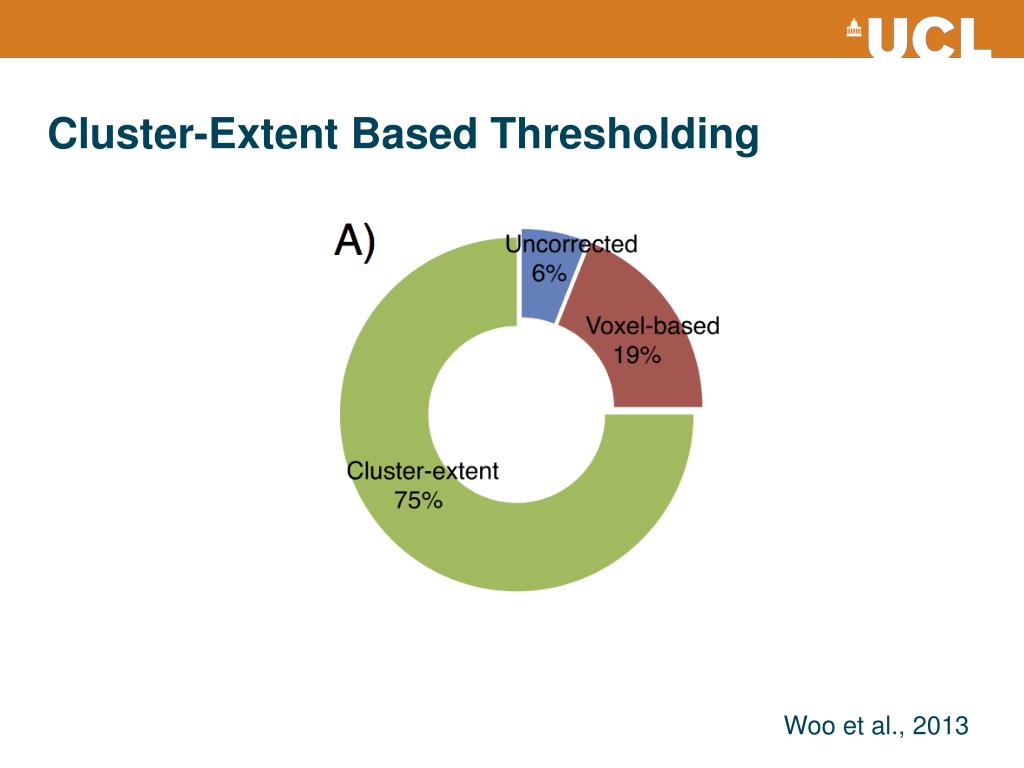 UCL

Cluster-Extent Based Thresholding

A)

Uncorrected
6%

Voxel-based
19%

Cluster-extent
75%

Woo et al., 2013